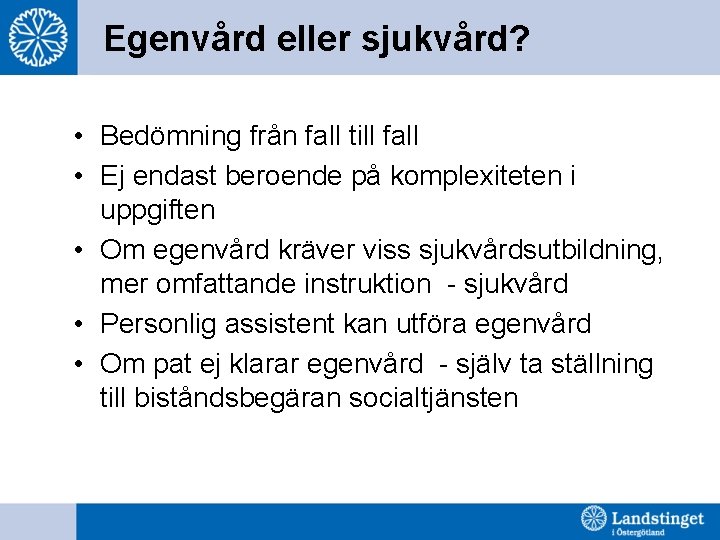 Egenvård eller sjukvård?

• Bedömning från fall till fall
• Ej endast beroende på komplexiteten i uppgiften
• Om egenvård kräver viss sjukvårdsutbildning, mer omfattande instruktion - sjukvård
• Personlig assistent kan utföra egenvård
• Om pat ej klarar egenvård - själv ta ställning till biståndsbegäran socialtjänsten

Landstinget i Östergötland